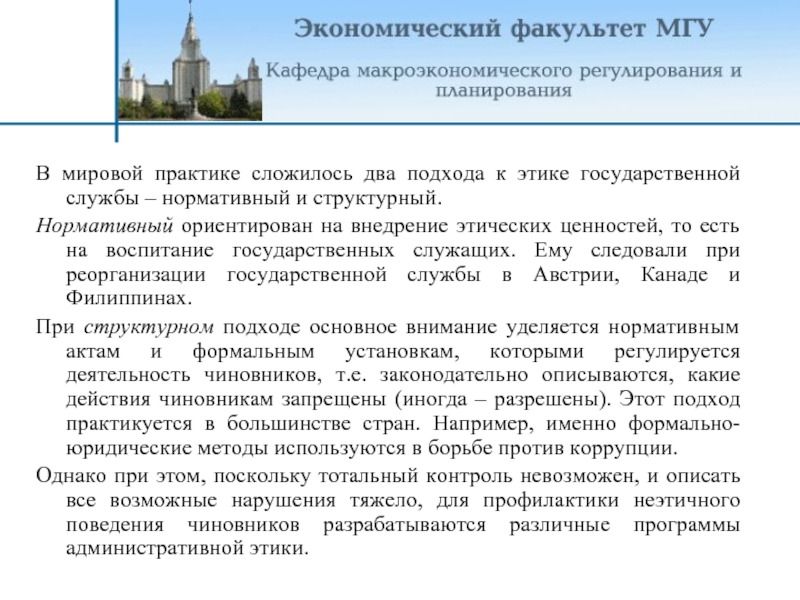 Экономический факультет МГУ

Кафедра макроэкономического регулирования и планирования

В мировой практике сложилось два подхода к этике государственной службы – нормативный и структурный.

Нормативный ориентирован на внедрение этических ценностей, то есть на воспитание государственных служащих. Ему следовали при реорганизации государственной службы в Австрии, Канаде и Филиппинах.

При структурном подходе основное внимание уделяется нормативным актам и формальным установкам, которыми регулируется деятельность чиновников, т.е. законодательно описываются, какие действия чиновникам запрещены (иногда – разрешены). Этот подход практикуется в большинстве стран. Например, именно формально-юридические методы используются в борьбе против коррупции.

Однако при этом, поскольку тотальный контроль невозможен, и описать все возможные нарушения тяжело, для профилактики неэтичного поведения чиновников разрабатываются различные программы административной этики.